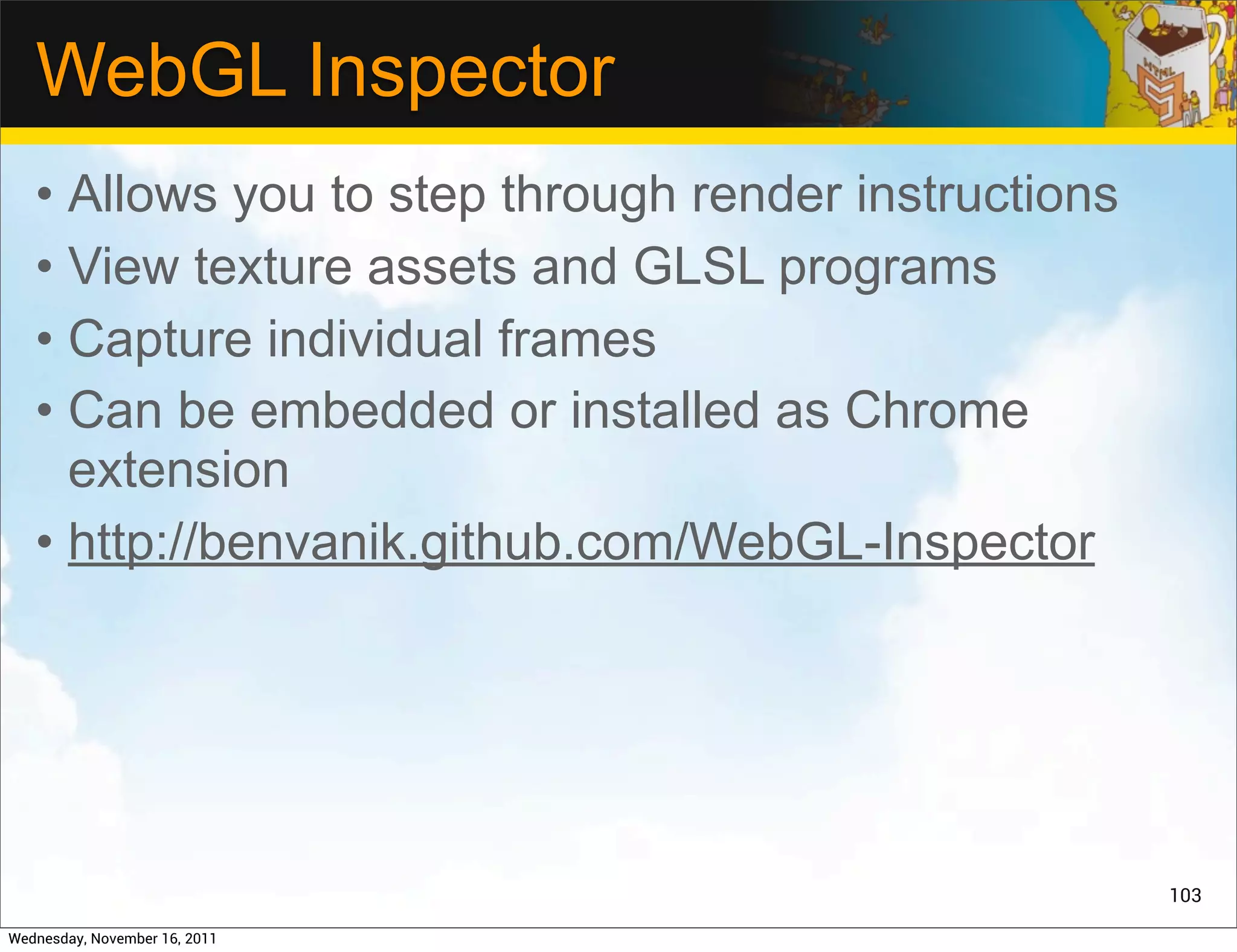 WebGL Inspector

HTML 5

• Allows you to step through render instructions
• View texture assets and GLSL programs
• Capture individual frames
• Can be embedded or installed as Chrome extension
• http://benvanik.github.com/WebGL-Inspector

103

Wednesday, November 16, 2011